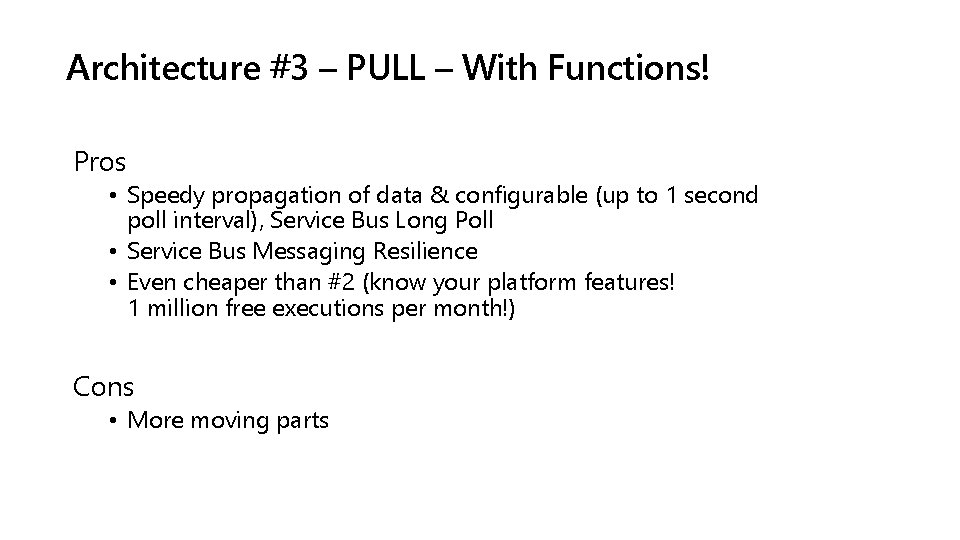 Architecture #3 – PULL – With Functions!

Pros

• Speedy propagation of data & configurable (up to 1 second poll interval), Service Bus Long Poll
• Service Bus Messaging Resilience
• Even cheaper than #2 (know your platform features! 1 million free executions per month!)

Cons

• More moving parts